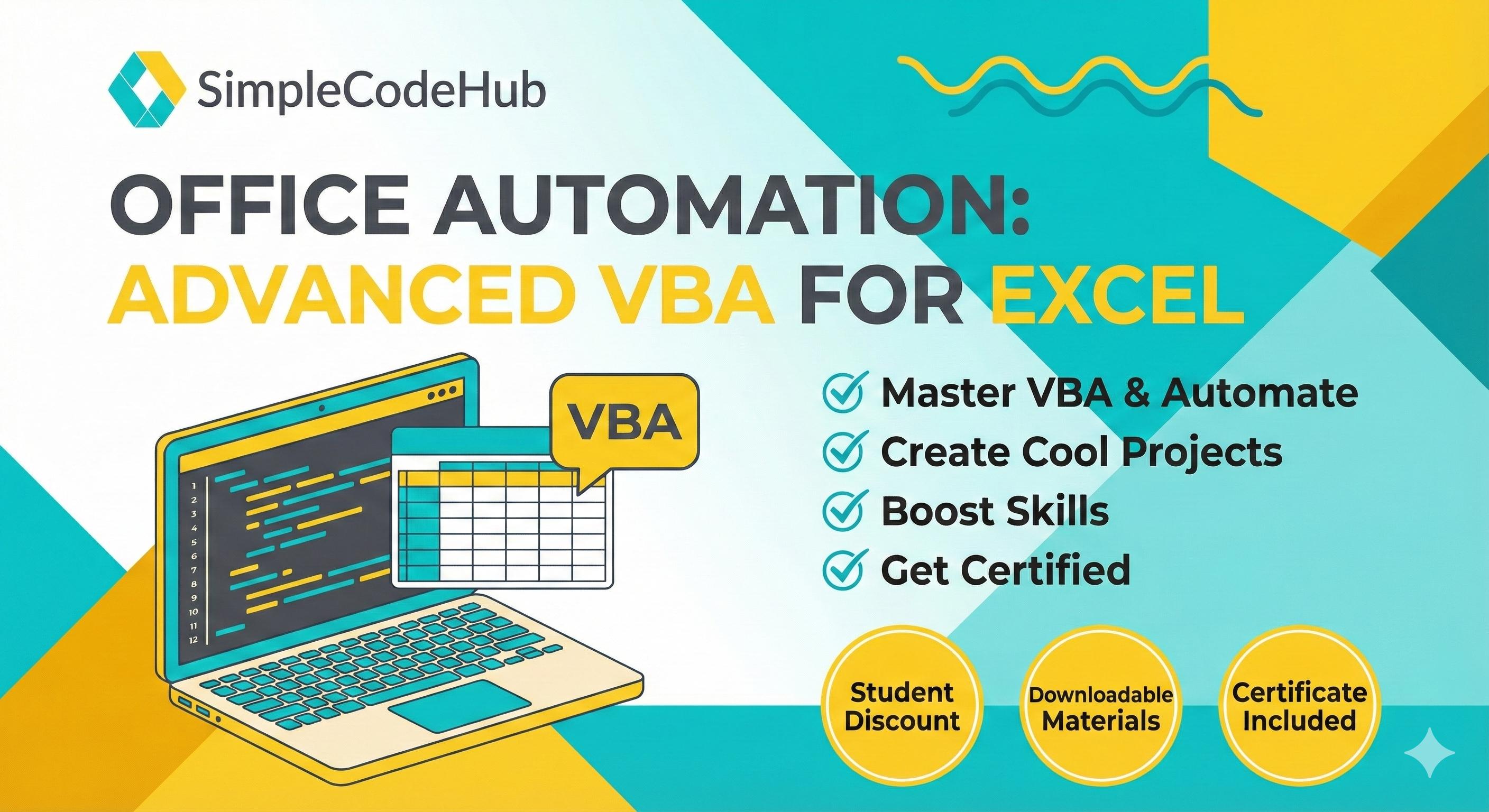 SimpleCodeHub

OFFICE AUTOMATION: ADVANCED VBA FOR EXCEL

VBA

1
2
3
4
5
6
7
8
9
10
11
12

Master VBA & Automate
Create Cool Projects
Boost Skills
Get Certified

Student Discount

Downloadable Materials

Certificate Included